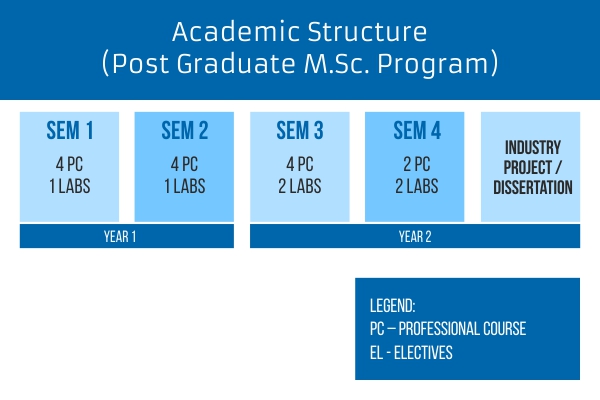 Academic Structure
(Post Graduate M.Sc. Program)

SEM 1
4 PC
1 LABS

SEM 2
4 PC
1 LABS

SEM 3
4 PC
2 LABS

SEM 4
2 PC
2 LABS

INDUSTRY PROJECT / DISSERTATION

YEAR 1

YEAR 2

LEGEND:
PC – PROFESSIONAL COURSE
EL - ELECTIVES